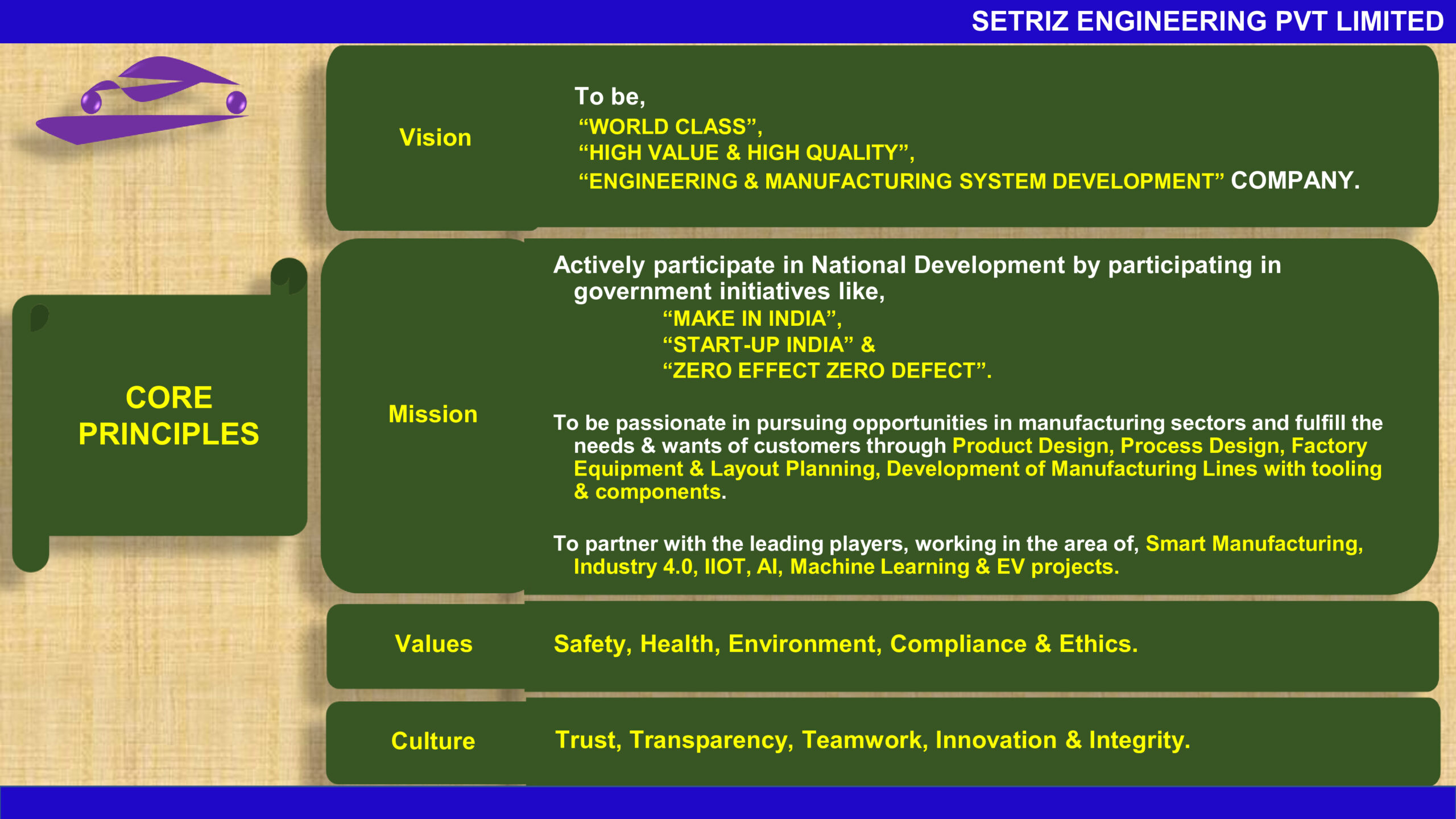 SETRIZ ENGINEERING PVT LIMITED

CORE PRINCIPLES

Vision

To be,
“WORLD CLASS”,
“HIGH VALUE & HIGH QUALITY”,
“ENGINEERING & MANUFACTURING SYSTEM DEVELOPMENT” COMPANY.

Mission

Actively participate in National Development by participating in government initiatives like,
“MAKE IN INDIA”,
“START-UP INDIA” &
“ZERO EFFECT ZERO DEFECT”.

To be passionate in pursuing opportunities in manufacturing sectors and fulfill the needs & wants of customers through Product Design, Process Design, Factory Equipment & Layout Planning, Development of Manufacturing Lines with tooling & components.

To partner with the leading players, working in the area of, Smart Manufacturing, Industry 4.0, IIOT, AI, Machine Learning & EV projects.

Values

Safety, Health, Environment, Compliance & Ethics.

Culture

Trust, Transparency, Teamwork, Innovation & Integrity.